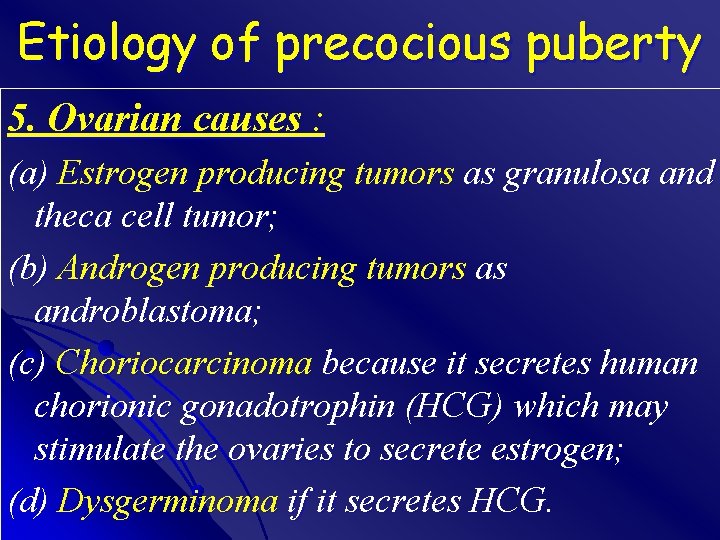 Etiology of precocious puberty

5. Ovarian causes :

(a) Estrogen producing tumors as granulosa and theca cell tumor;

(b) Androgen producing tumors as androblastoma;

(c) Choriocarcinoma because it secretes human chorionic gonadotrophin (HCG) which may stimulate the ovaries to secrete estrogen;

(d) Dysgerminoma if it secretes HCG.